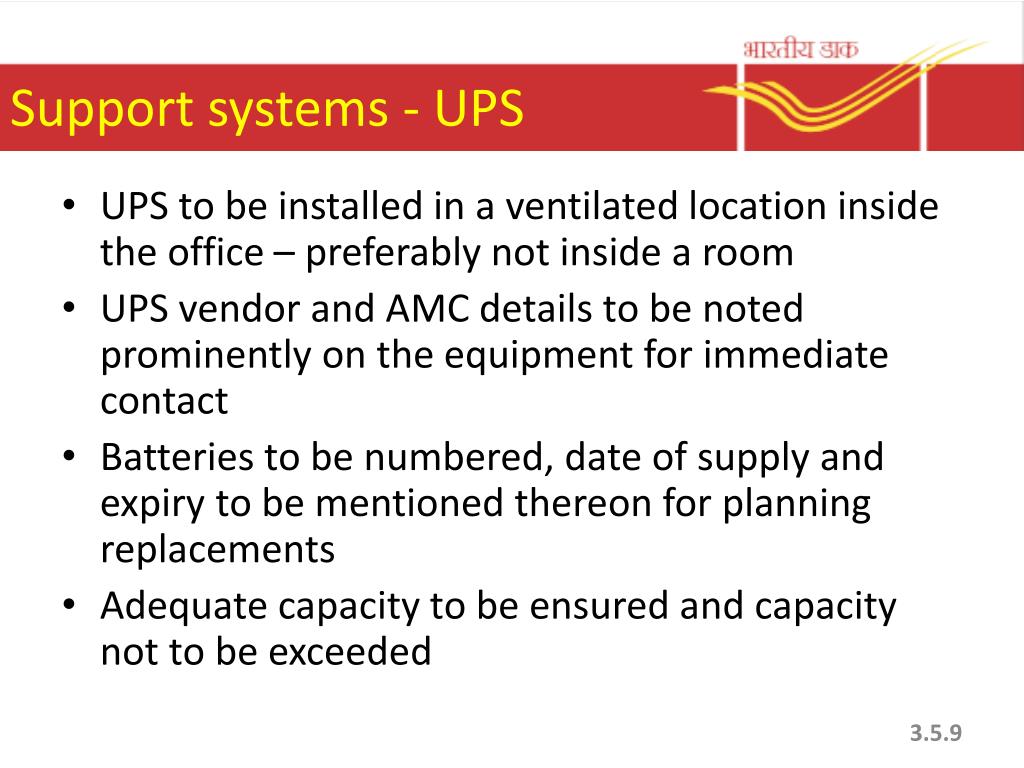 भारतीय डाक

Support systems - UPS

• UPS to be installed in a ventilated location inside the office – preferably not inside a room
• UPS vendor and AMC details to be noted prominently on the equipment for immediate contact
• Batteries to be numbered, date of supply and expiry to be mentioned thereon for planning replacements
• Adequate capacity to be ensured and capacity not to be exceeded

3.5.9